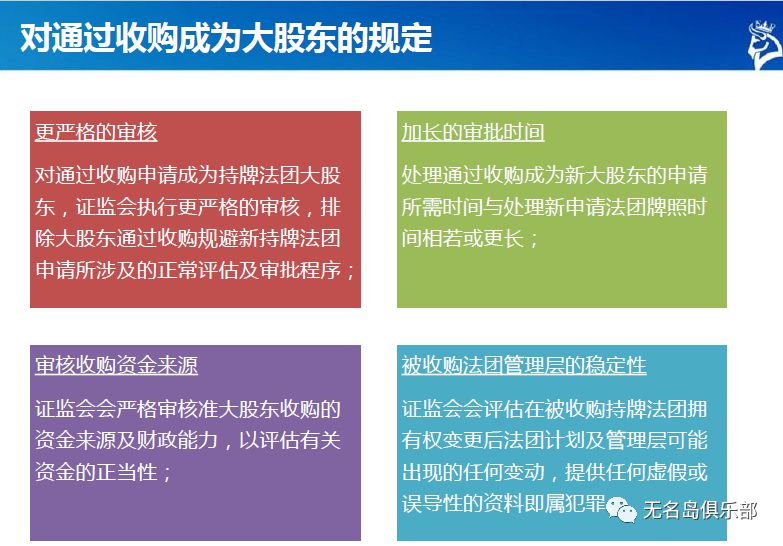 对通过收购成为大股东的规定

更严格的审核

对通过收购申请成为持牌法团大股东，证监会执行更严格的审核，排除大股东通过收购规避新持牌法团申请所涉及的正常评估及审批程序；

加长的审批时间

处理通过收购成为新大股东的申请所需时间与处理新申请法团牌照时间相若或更长；

审核收购资金来源

证监会会严格审核准大股东收购的资金来源及财政能力，以评估有关资金的正当性；

被收购法团管理层的稳定性

证监会会评估在被收购持牌法团拥有权变更后法团计划及管理层可能出现的任何变动，提供任何虚假或误导性的资料即属犯罪

无名岛俱乐部